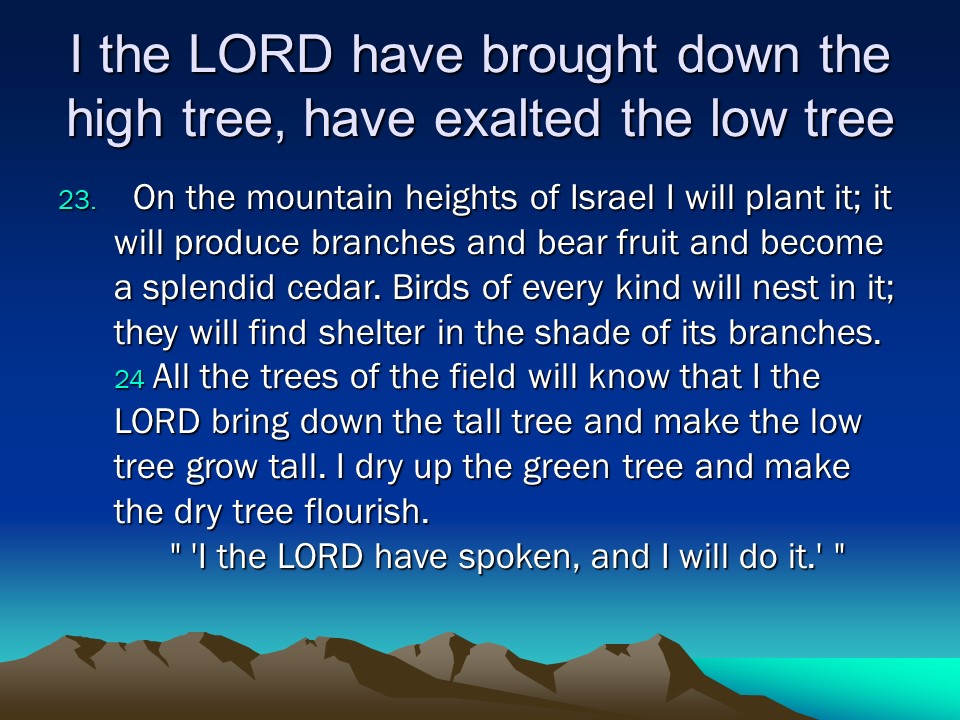 I the LORD have brought down the high tree, have exalted the low tree

23. On the mountain heights of Israel I will plant it; it will produce branches and bear fruit and become a splendid cedar. Birds of every kind will nest in it; they will find shelter in the shade of its branches. 24 All the trees of the field will know that I the LORD bring down the tall tree and make the low tree grow tall. I dry up the green tree and make the dry tree flourish.
" 'I the LORD have spoken, and I will do it.' "